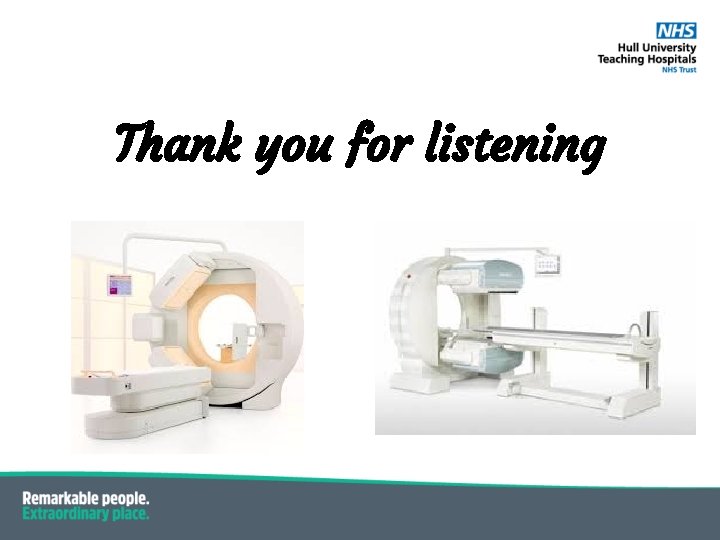 NHS
Hull University
Teaching Hospitals
NHS Trust

Thank you for listening

Remarkable people.
Extraordinary place.